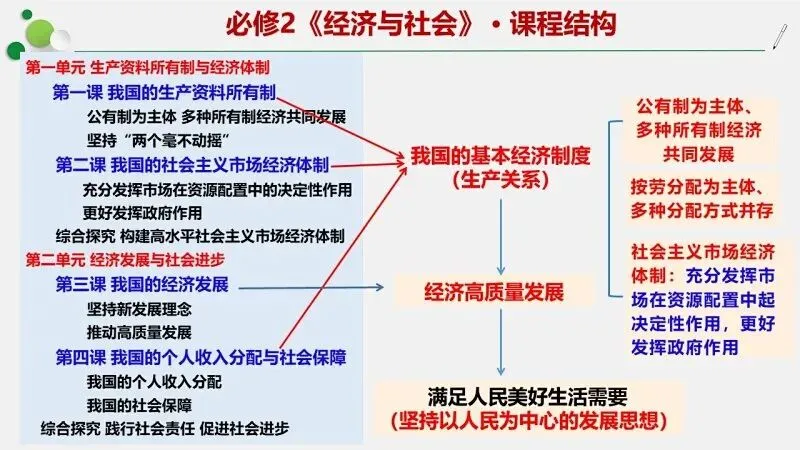 必修2《经济与社会》·课程结构

第一单元 生产资料所有制与经济体制

第一课 我国的生产资料所有制

公有制为主体 多种所有制经济共同发展

坚持“两个毫不动摇”

第二课 我国的社会主义市场经济体制

充分发挥市场在资源配置中的决定性作用

更好发挥政府作用

综合探究 构建高水平社会主义市场经济体制

第二单元 经济发展与社会进步

第三课 我国的经济发展

坚持新发展理念

推动高质量发展

第四课 我国的个人收入分配与社会保障

我国的个人收入分配

我国的社会保障

综合探究 践行社会责任 促进社会进步

我国的基本经济制度（生产关系）

经济高质量发展

满足人民美好生活需要（坚持以人民为中心的发展思想）

公有制为主体、多种所有制经济共同发展

按劳分配为主体、多种分配方式并存

社会主义市场经济体制：充分发挥市场在资源配置中起决定性作用，更好发挥政府作用